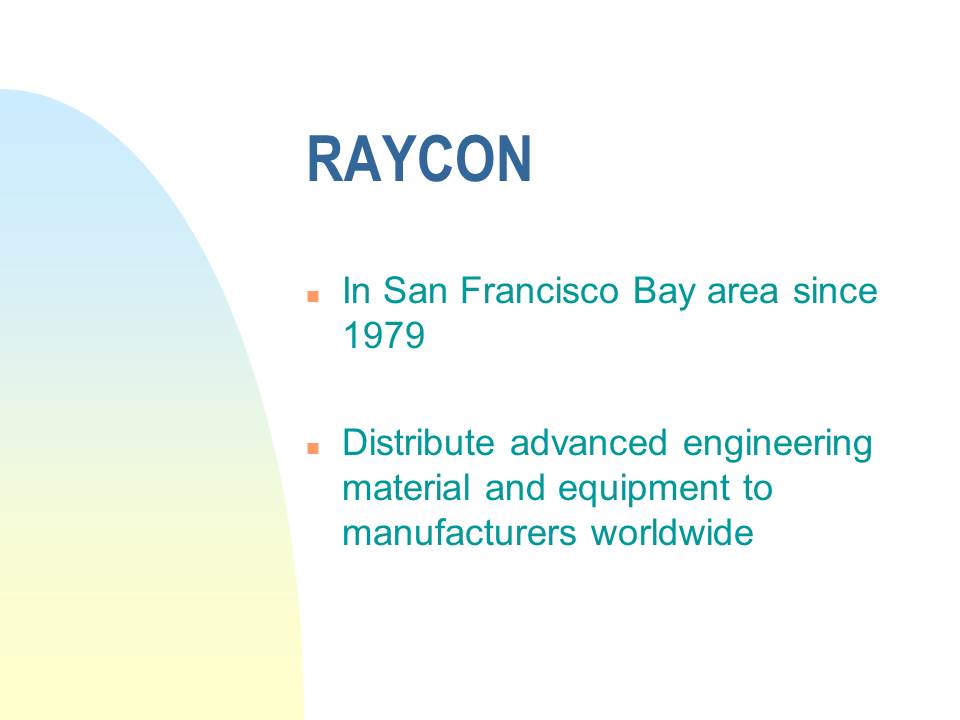 RAYCON

- In San Francisco Bay area since 1979

- Distribute advanced engineering material and equipment to manufacturers worldwide